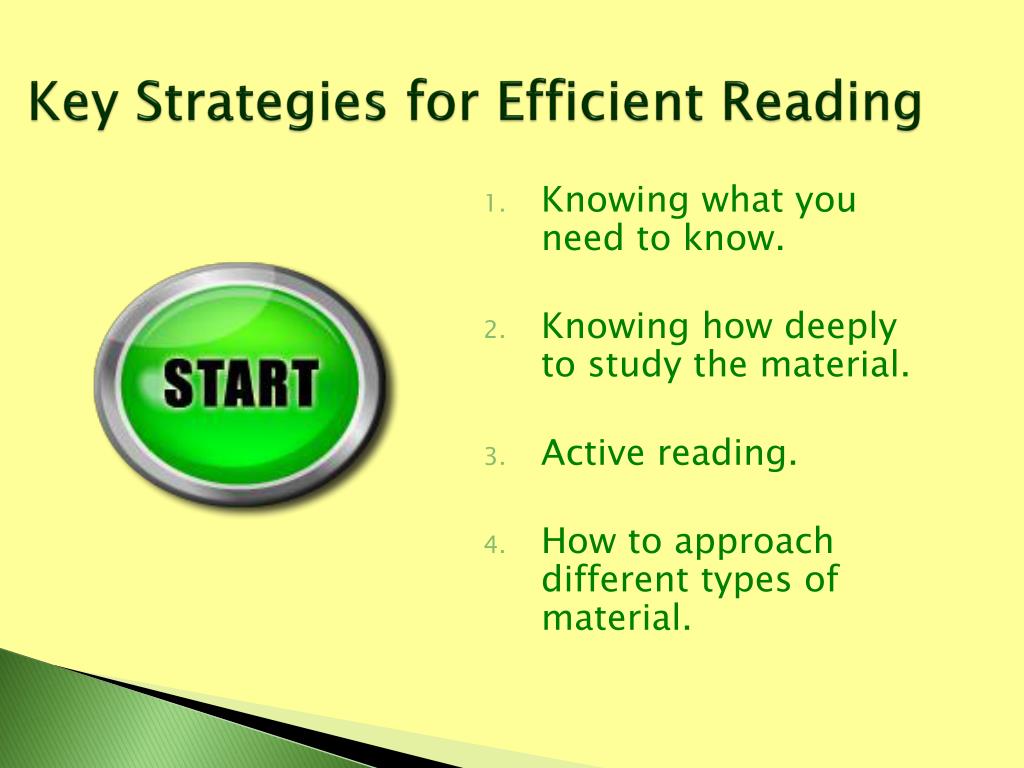 Key Strategies for Efficient Reading

START

1. Knowing what you need to know.

2. Knowing how deeply to study the material.

3. Active reading.

4. How to approach different types of material.